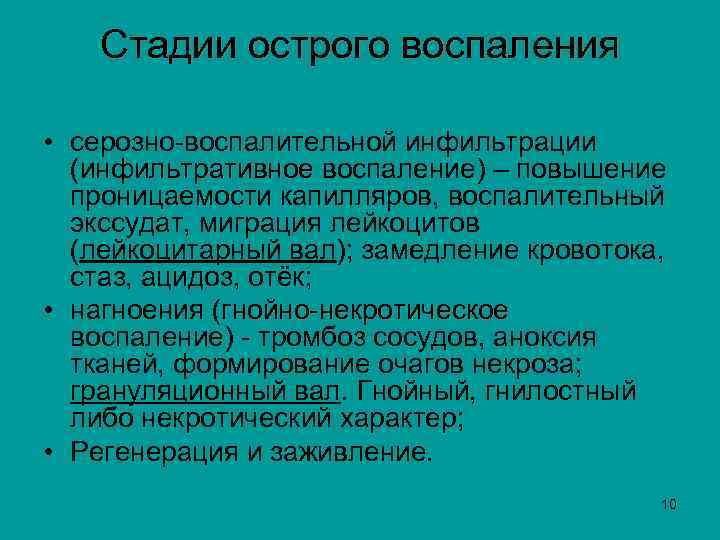 Стадии острого воспаления

• серозно-воспалительной инфильтрации (инфильтративное воспаление) – повышение проницаемости капилляров, воспалительный экссудат, миграция лейкоцитов (лейкоцитарный вал); замедление кровотока, стаз, ацидоз, отёк;

• нагноения (гнойно-некротическое воспаление) - тромбоз сосудов, аноксия тканей, формирование очагов некроза; грануляционный вал. Гнойный, гнилостный либо некротический характер;

• Регенерация и заживление.

10